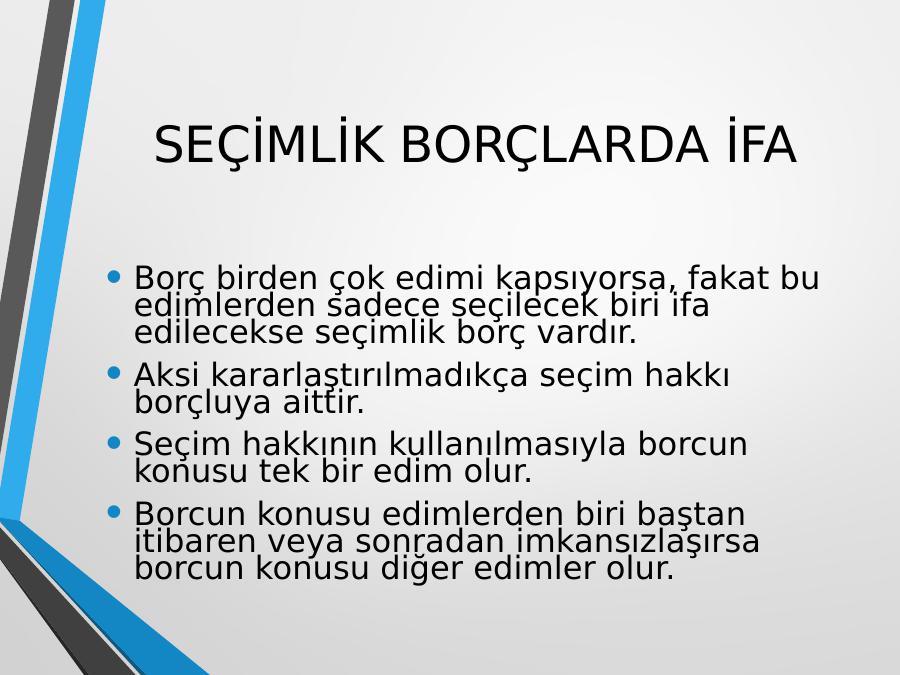 SEÇİMLİK BORÇLARDA İFA

• Borç birden çok edimi kapsıyorsa, fakat bu edimlerden sadece seçilecek biri ifa edilecekse seçimlik borç vardır.
• Aksi kararlaştırılmadıkça seçim hakkı borçluya aittir.
• Seçim hakkının kullanılmasıyla borcun konusu tek bir edim olur.
• Borcun konusu edimlerden biri baştan itibaren veya sonradan imkansızlaşırsa borcun konusu diğer edimler olur.